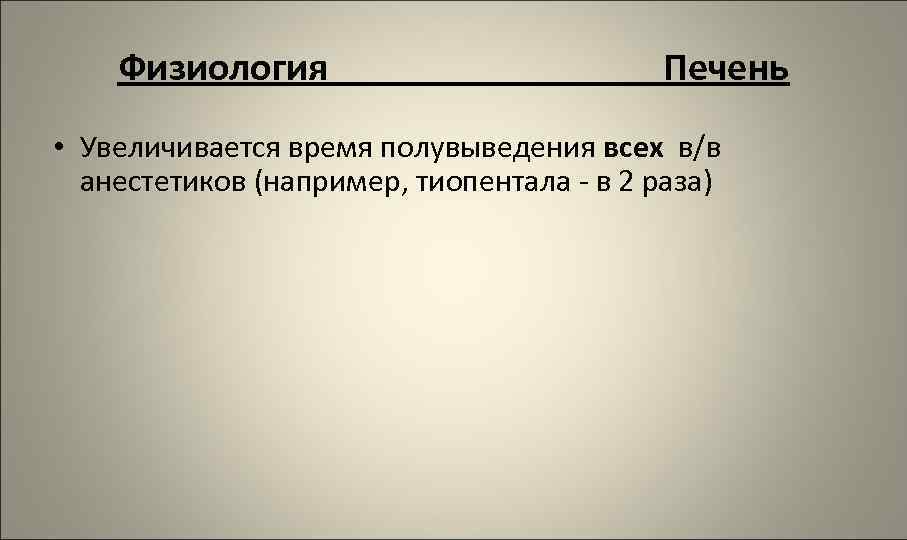 Физиология Печень

• Увеличивается время полувыведения всех в/в анестетиков (например, тиопентала - в 2 раза)